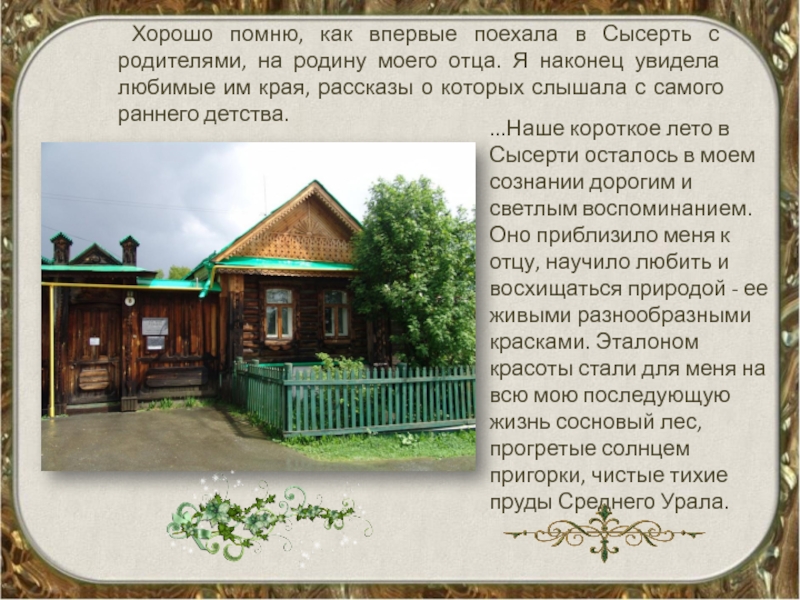 Хорошо помню, как впервые поехала в Сысерть с родителями, на родину моего отца. Я наконец увидела любимые им края, рассказы о которых слышала с самого раннего детства.

...Наше короткое лето в Сысерти осталось в моем сознании дорогим и светлым воспоминанием. Оно приблизило меня к отцу, научило любить и восхищаться природой - ее живыми разнообразными красками. Эталоном красоты стали для меня на всю мою последующую жизнь сосновый лес, прогретые солнцем пригорки, чистые тихие пруды Среднего Урала.